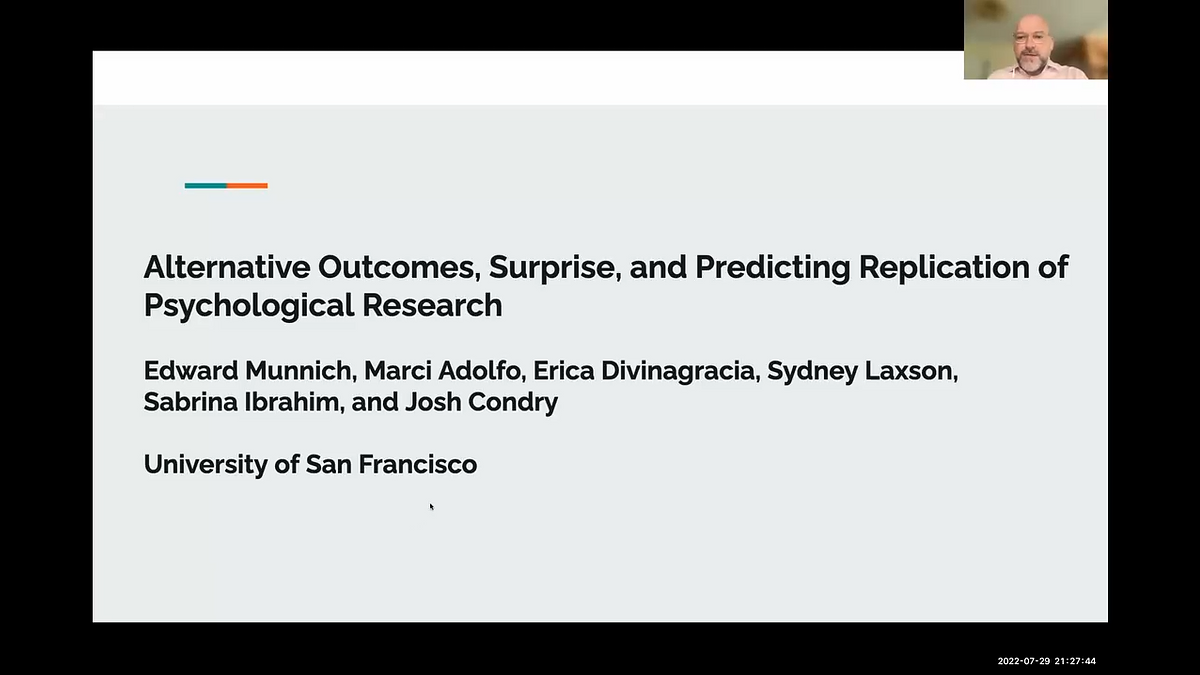 Alternative Outcomes, Surprise, and Predicting Replication of Psychological Research

Edward Munnich, Marci Adolfo, Erica Divinagracia, Sydney Laxson, Sabrina Ibrahim, and Josh Condry

University of San Francisco

2022-07-29 21:27:44